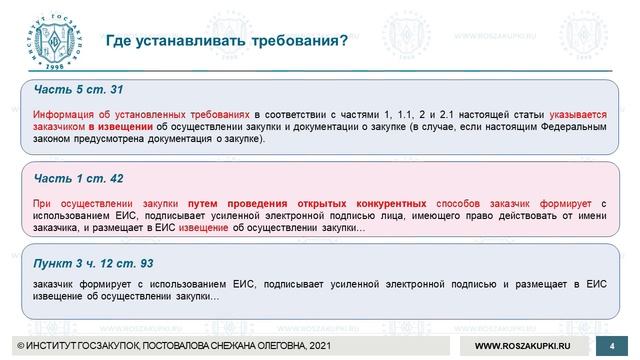 ИНСТИТУТ ГОСЗАКУПОК 1998

Где устанавливать требования?

Часть 5 ст. 31

Информация об установленных требованиях в соответствии с частями 1, 1.1, 2 и 2.1 настоящей статьи указывается заказчиком в извещении об осуществлении закупки и документации о закупке (в случае, если настоящим Федеральным законом предусмотрена документация о закупке).

Часть 1 ст. 42

При осуществлении закупки путем проведения открытых конкурентных способов заказчик формирует с использованием ЕИС, подписывает усиленной электронной подписью лица, имеющего право действовать от имени заказчика, и размещает в ЕИС извещение об осуществлении закупки…

Пункт 3 ч. 12 ст. 93

заказчик формирует с использованием ЕИС, подписывает усиленной электронной подписью и размещает в ЕИС извещение об осуществлении закупки…

© ИНСТИТУТ ГОСЗАКУПОК, ПОСТОВАЛОВА СНЕЖАНА ОЛЕГОВНА, 2021

WWW.ROSZAKUPKI.RU

4